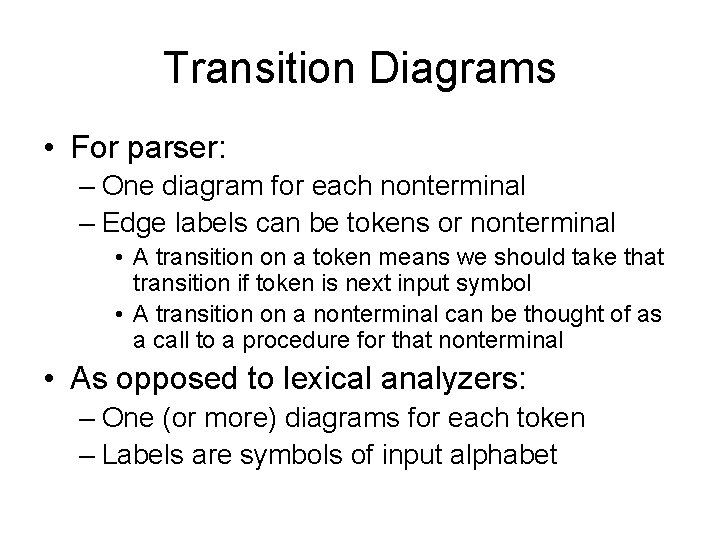 Transition Diagrams

• For parser:
– One diagram for each nonterminal
– Edge labels can be tokens or nonterminal
• A transition on a token means we should take that transition if token is next input symbol
• A transition on a nonterminal can be thought of as a call to a procedure for that nonterminal

• As opposed to lexical analyzers:
– One (or more) diagrams for each token
– Labels are symbols of input alphabet